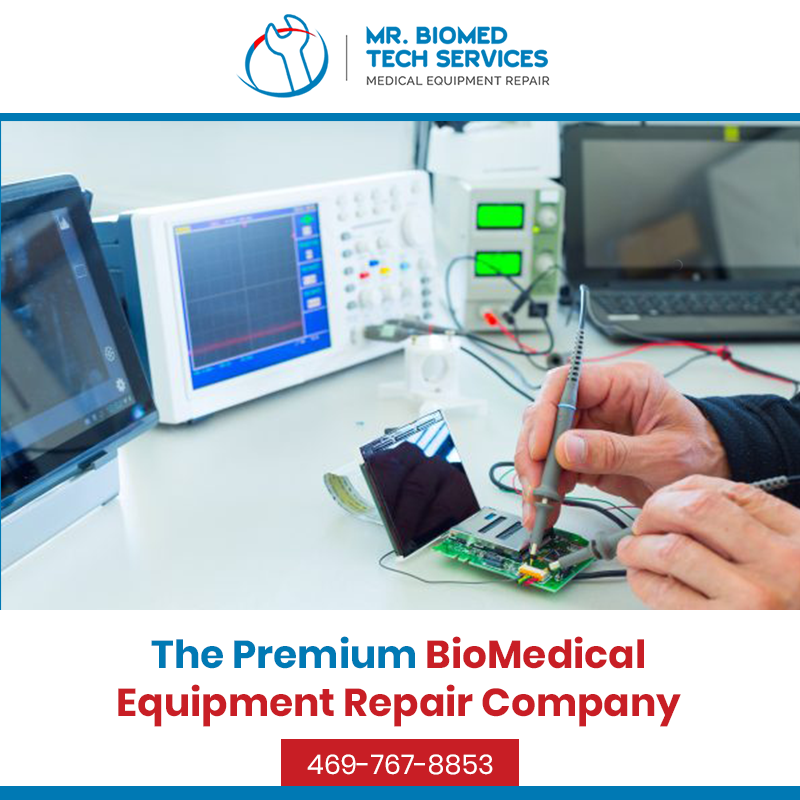 MR. BIOMED
TECH SERVICES
MEDICAL EQUIPMENT REPAIR

The Premium BioMedical Equipment Repair Company

469-767-8853